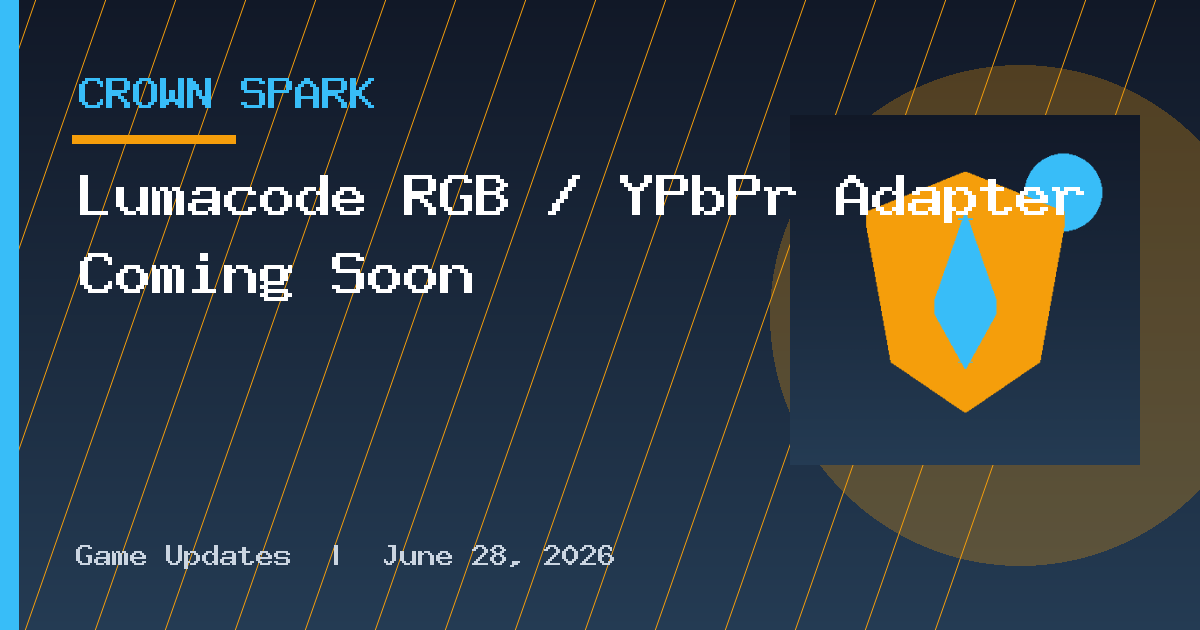 CROWN SPARK

Lumacode RGB / YPbPr Adapter Coming Soon

Game Updates | June 28, 2026